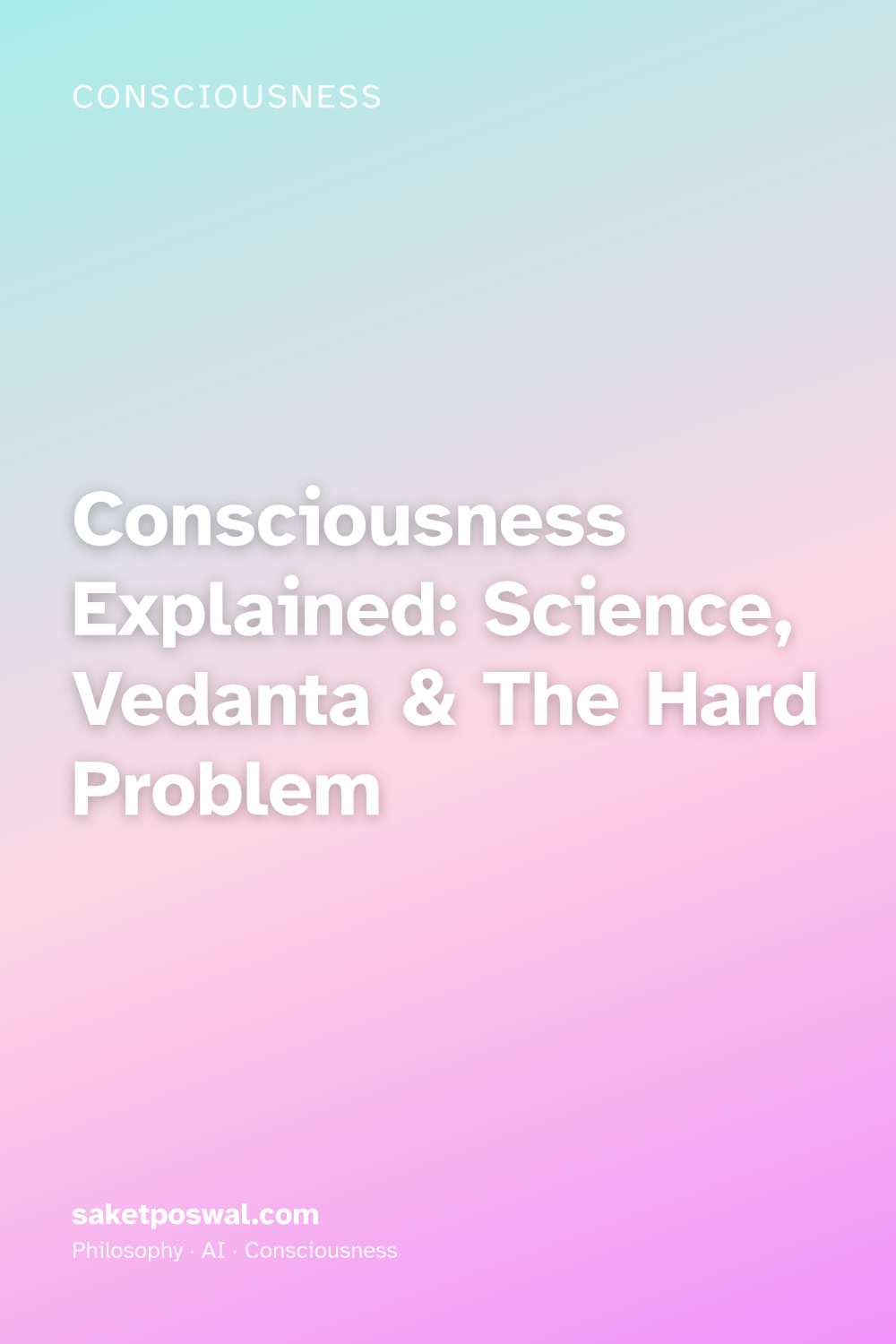 CONSCIOUSNESS

Consciousness Explained: Science, Vedanta & The Hard Problem

saketposwal.com
Philosophy · AI · Consciousness